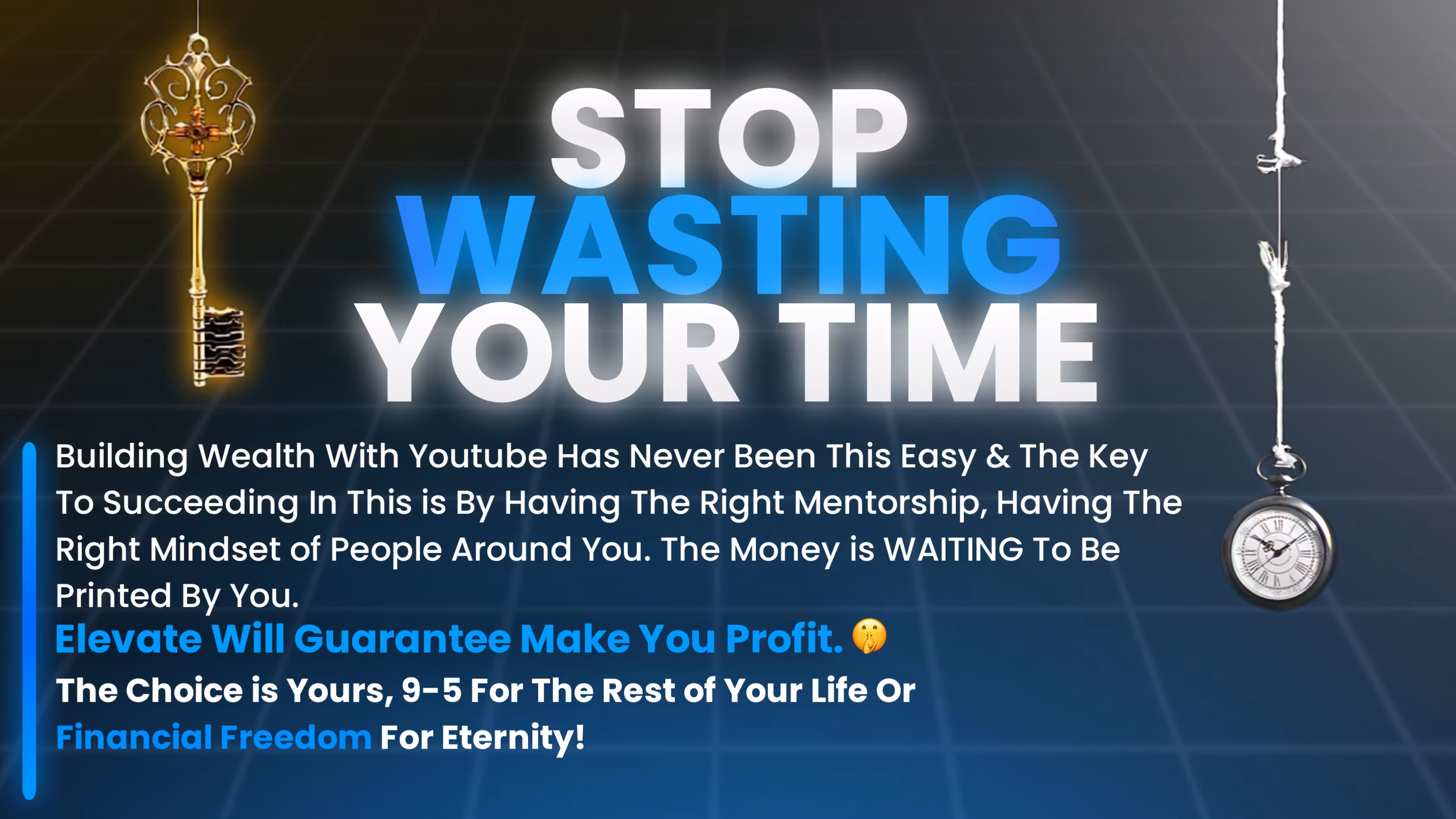 STOP
WASTING
YOUR TIME

Building Wealth With Youtube Has Never Been This Easy & The Key To Succeeding In This is By Having The Right Mentorship, Having The Right Mindset of People Around You. The Money is WAITING To Be Printed By You.

Elevate Will Guarantee Make You Profit. 🤫

The Choice is Yours, 9-5 For The Rest of Your Life Or Financial Freedom For Eternity!